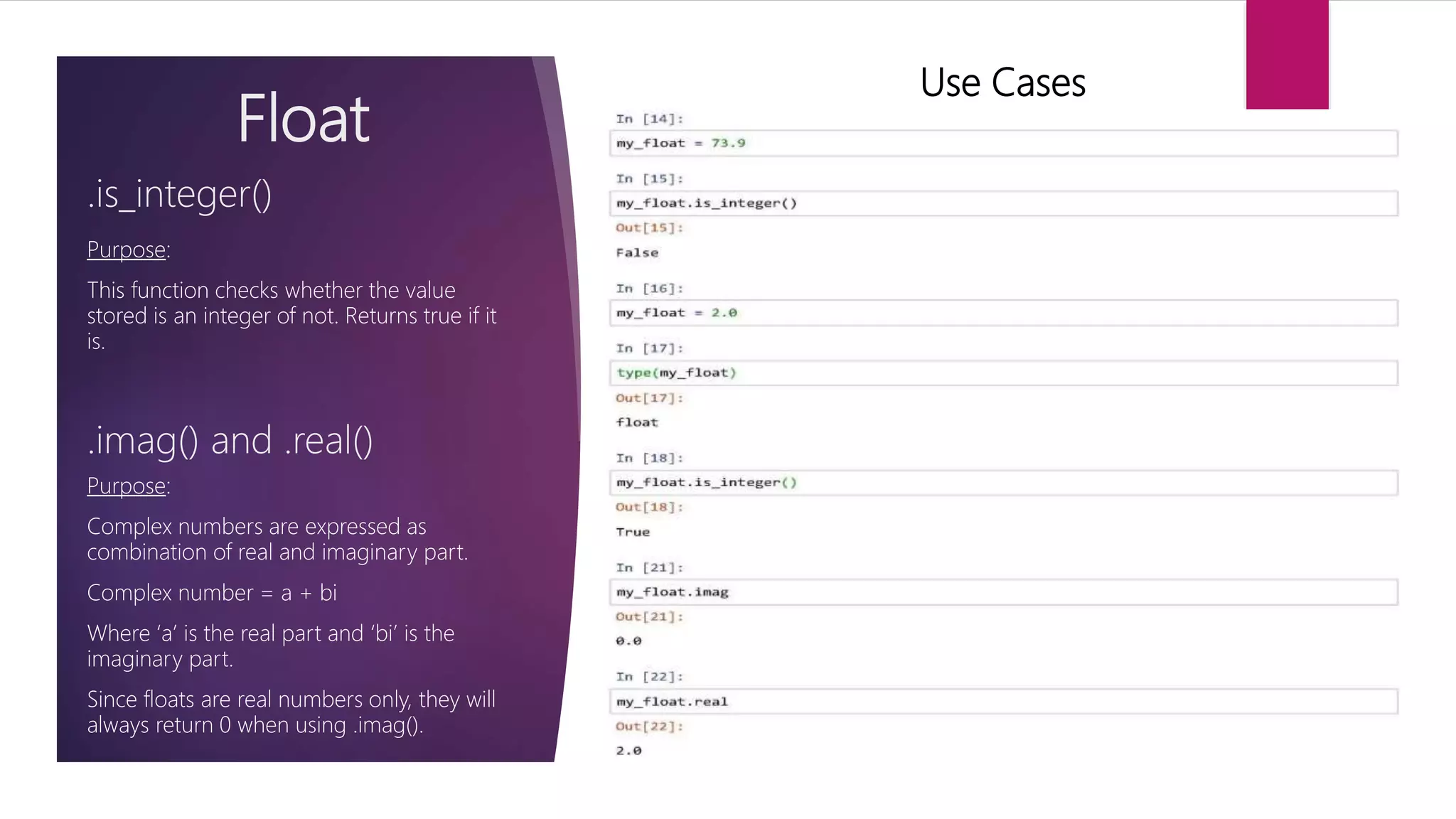 Float

.is_integer()

Purpose:

This function checks whether the value stored is an integer of not. Returns true if it is.

.imag() and .real()

Purpose:

Complex numbers are expressed as combination of real and imaginary part.

Complex number = a + bi

Where 'a' is the real part and 'bi' is the imaginary part.

Since floats are real numbers only, they will always return 0 when using .imag().

Use Cases

In [14]:

my_float = 73.9

In [15]:

my_float.is_integer()

Out[15]:

False

In [16]:

my_float = 2.0

In [17]:

type(my_float)

Out[17]:

float

In [18]:

my_float.is_integer()

Out[18]:

True

In [21]:

my_float.imag

Out[21]:

0.0

In [22]:

my_float.real

Out[22]:

2.0